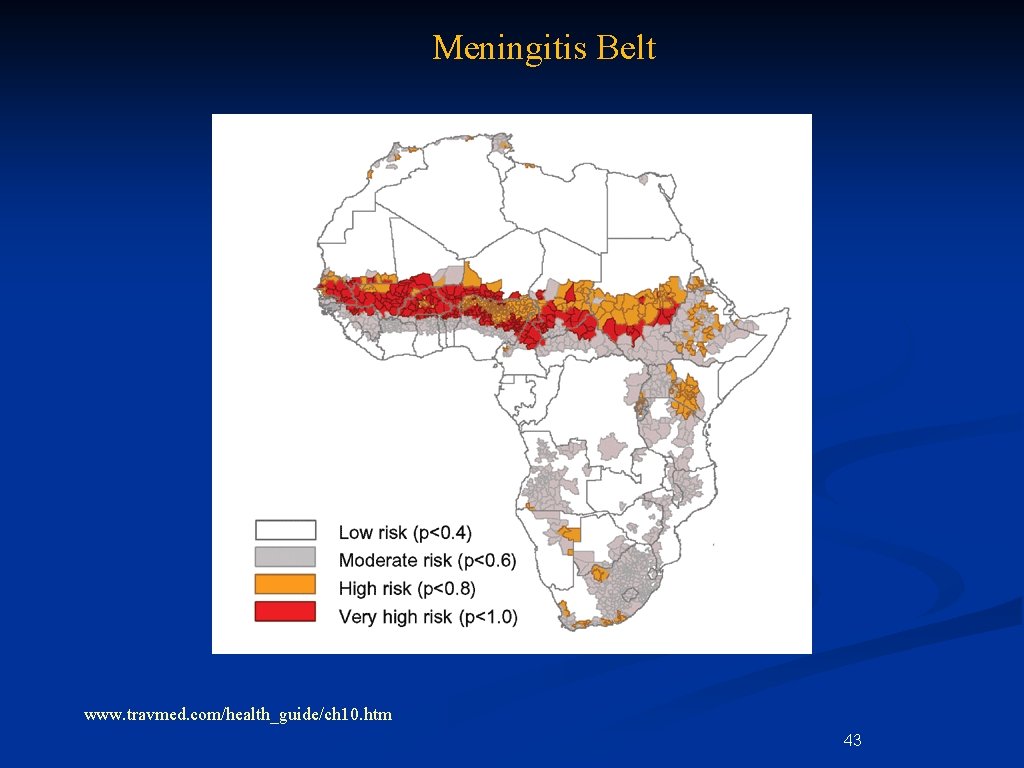 Meningitis Belt

Low risk (p<0.4)
Moderate risk (p<0.6)
High risk (p<0.8)
Very high risk (p<1.0)

www.travmed.com/health_guide/ch10.htm

43